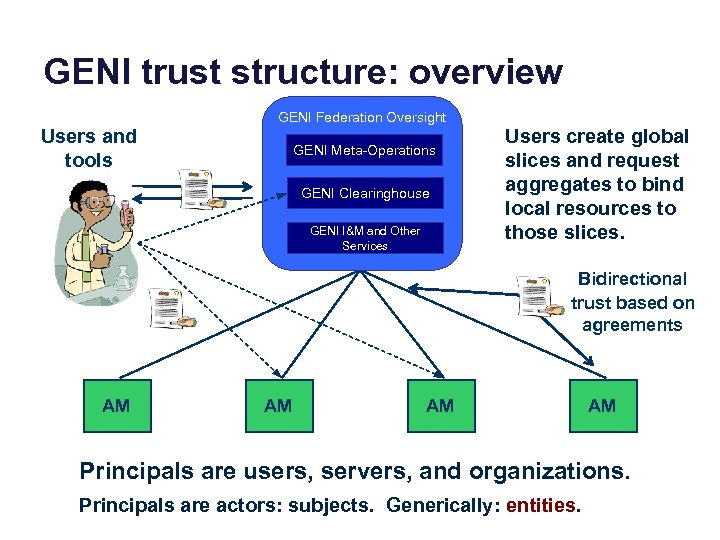 GENI trust structure: overview

Users and tools

GENI Federation Oversight

GENI Meta-Operations

GENI Clearinghouse

GENI I&M and Other Services

Users create global slices and request aggregates to bind local resources to those slices.

Bidirectional trust based on agreements

AM

AM

AM

AM

Principals are users, servers, and organizations.

Principals are actors: subjects. Generically: entities.